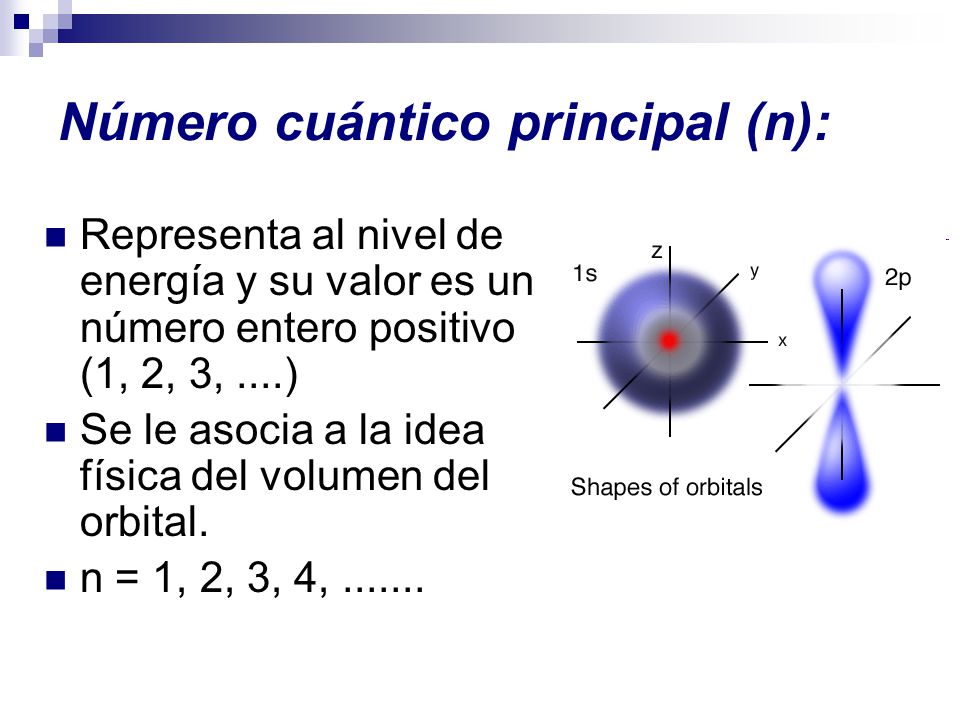 Número cuántico principal (n):

Representa al nivel de energía y su valor es un número entero positivo (1, 2, 3, ....)

Se le asocia a la idea física del volumen del orbital.

n = 1, 2, 3, 4, .......

1s
z
y
x
2p
Shapes of orbitals